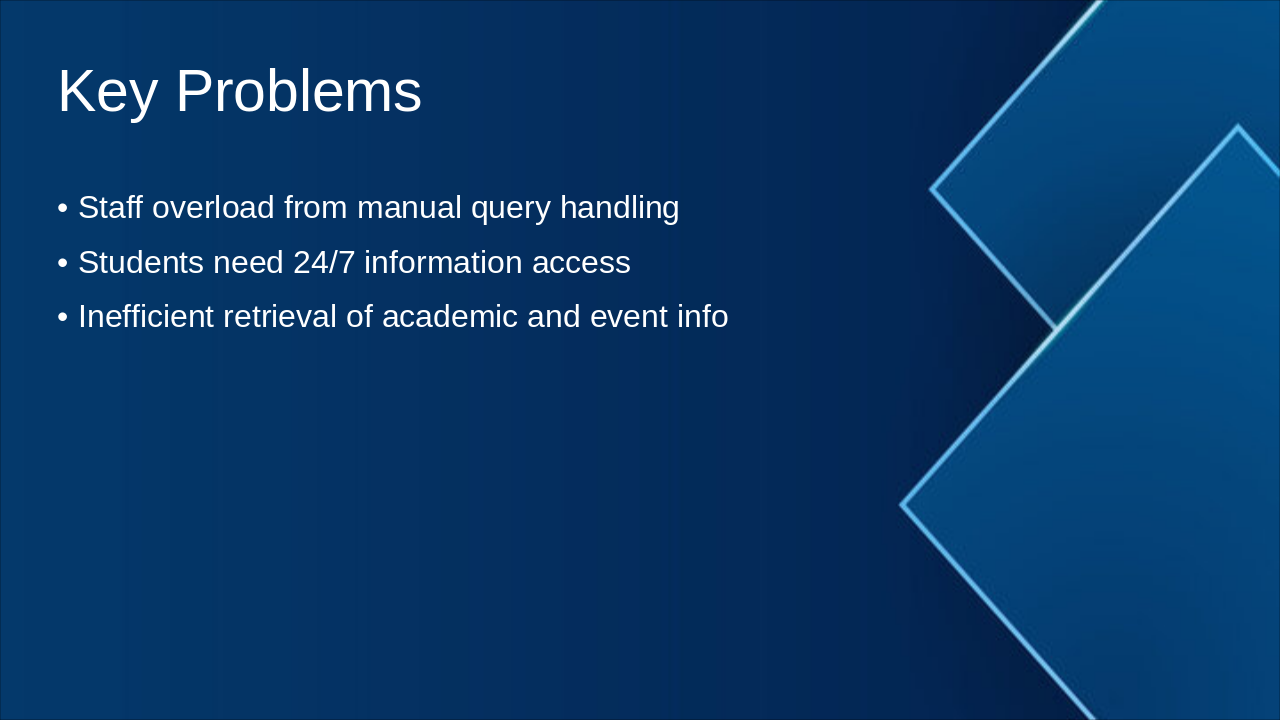 Key Problems

• Staff overload from manual query handling
• Students need 24/7 information access
• Inefficient retrieval of academic and event info